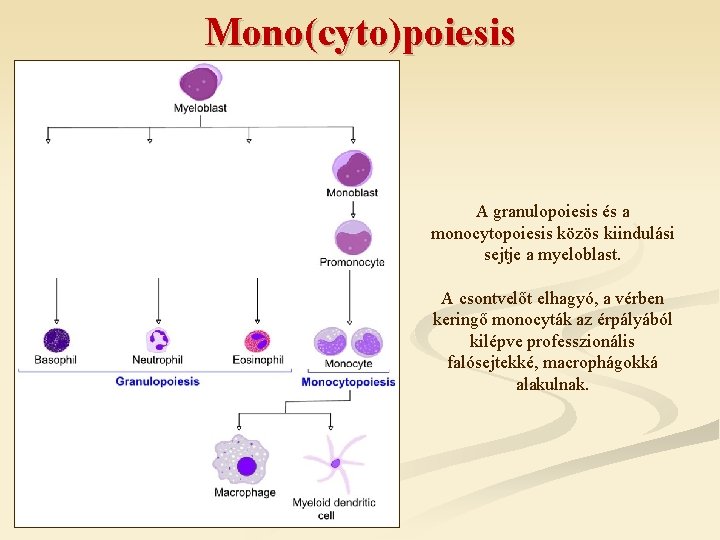 Mono(cyto)poiesis

Myeloblast

Monoblast

Promonocyte

Basophil

Neutrophil

Eosinophil

Monocyte

Granulopoiesis

Monocytopoiesis

Macrophage

Myeloid dendritic cell

A granulopoiesis és a monocytopoiesis közös kiindulási sejtje a myeloblast.

A csontvelőt elhagyó, a vérben keringő monocyták az érpályából kilépve professzionális falósejtekké, macrophágokká alakulnak.